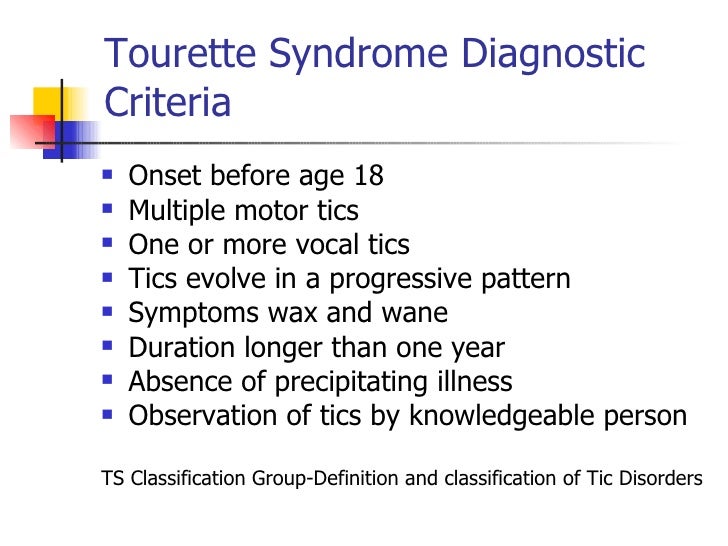 Tourette Syndrome Diagnostic Criteria

- Onset before age 18
- Multiple motor tics
- One or more vocal tics
- Tics evolve in a progressive pattern
- Symptoms wax and wane
- Duration longer than one year
- Absence of precipitating illness
- Observation of tics by knowledgeable person

TS Classification Group-Definition and classification of Tic Disorders